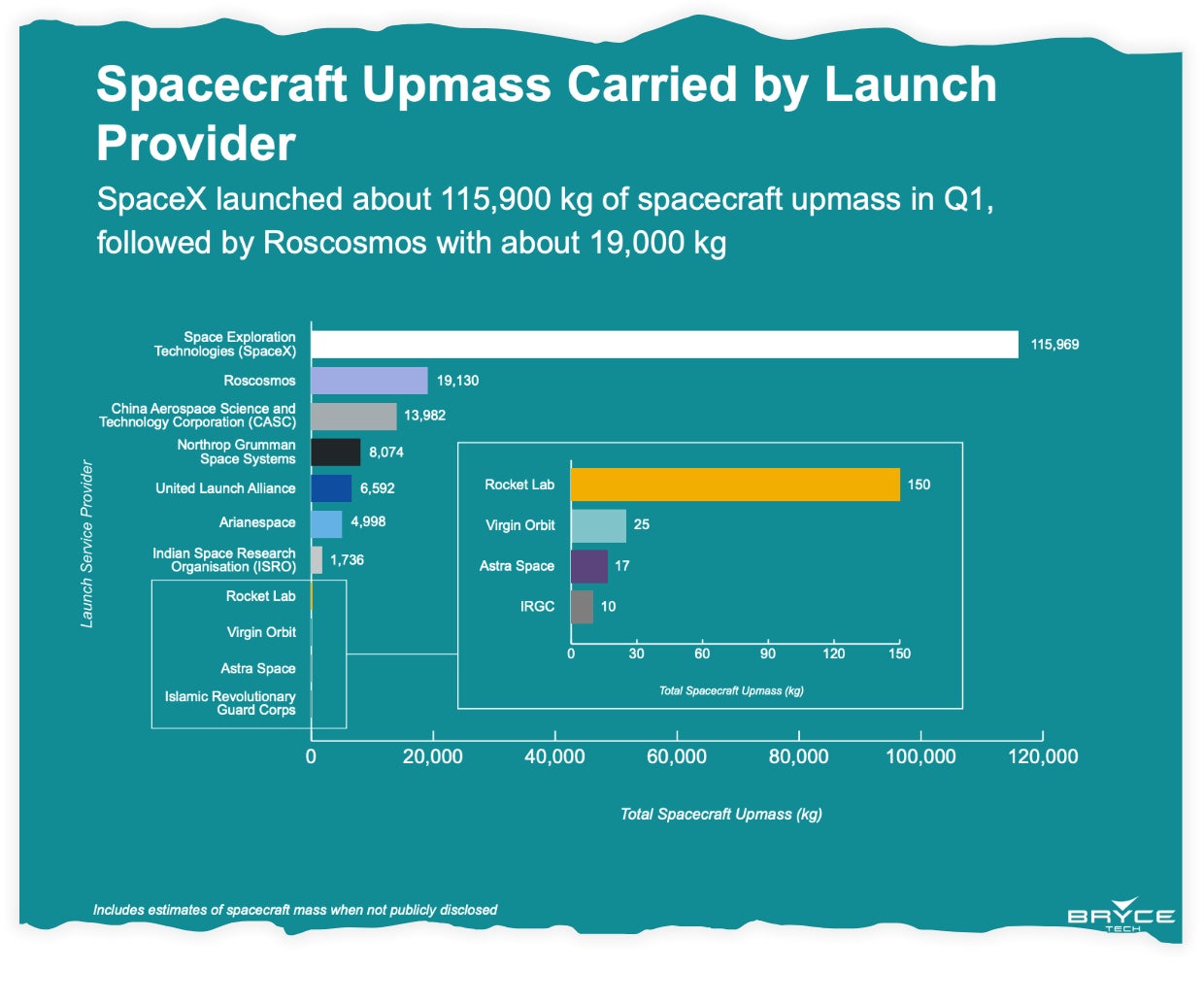 Spacecraft Upmass Carried by Launch Provider

SpaceX launched about 115,900 kg of spacecraft upmass in Q1, followed by Roscosmos with about 19,000 kg

Launch Service Provider

Space Exploration Technologies (SpaceX) 115,969
Roscosmos 19,130
China Aerospace Science and Technology Corporation (CASC) 13,982
Northrop Grumman Space Systems 8,074
United Launch Alliance 6,592
Arianespace 4,998
Indian Space Research Organisation (ISRO) 1,736
Rocket Lab
Virgin Orbit
Astra Space
Islamic Revolutionary Guard Corps

0 20,000 40,000 60,000 80,000 100,000 120,000

Total Spacecraft Upmass (kg)

Rocket Lab 150
Virgin Orbit 25
Astra Space 17
IRGC 10

0 30 60 90 120 150

Total Spacecraft Upmass (kg)

Includes estimates of spacecraft mass when not publicly disclosed

BRYCE TECH